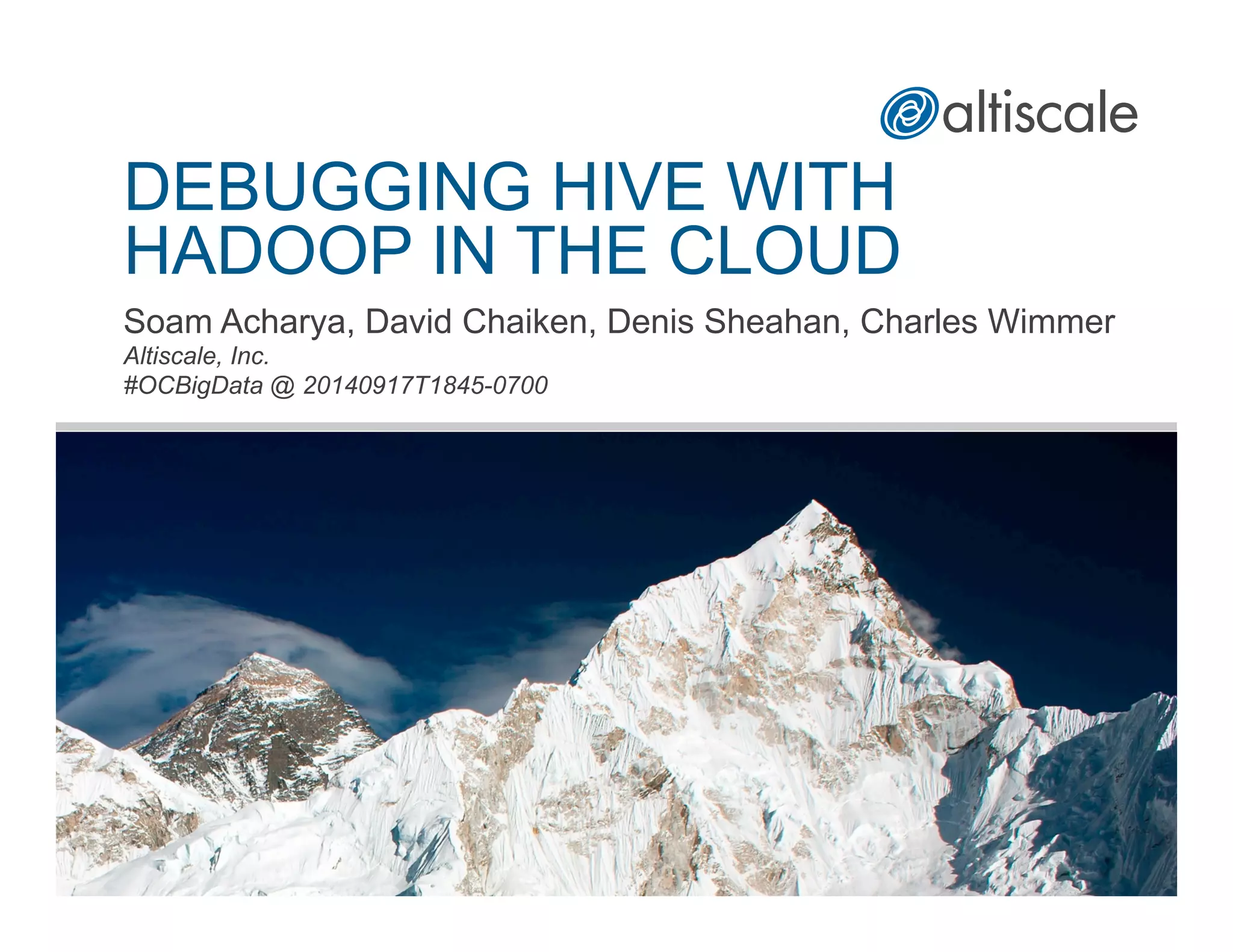 altiscale

DEBUGGING HIVE WITH HADOOP IN THE CLOUD

Soam Acharya, David Chaiken, Denis Sheahan, Charles Wimmer
Altiscale, Inc.
#OCBigData @ 20140917T1845-0700